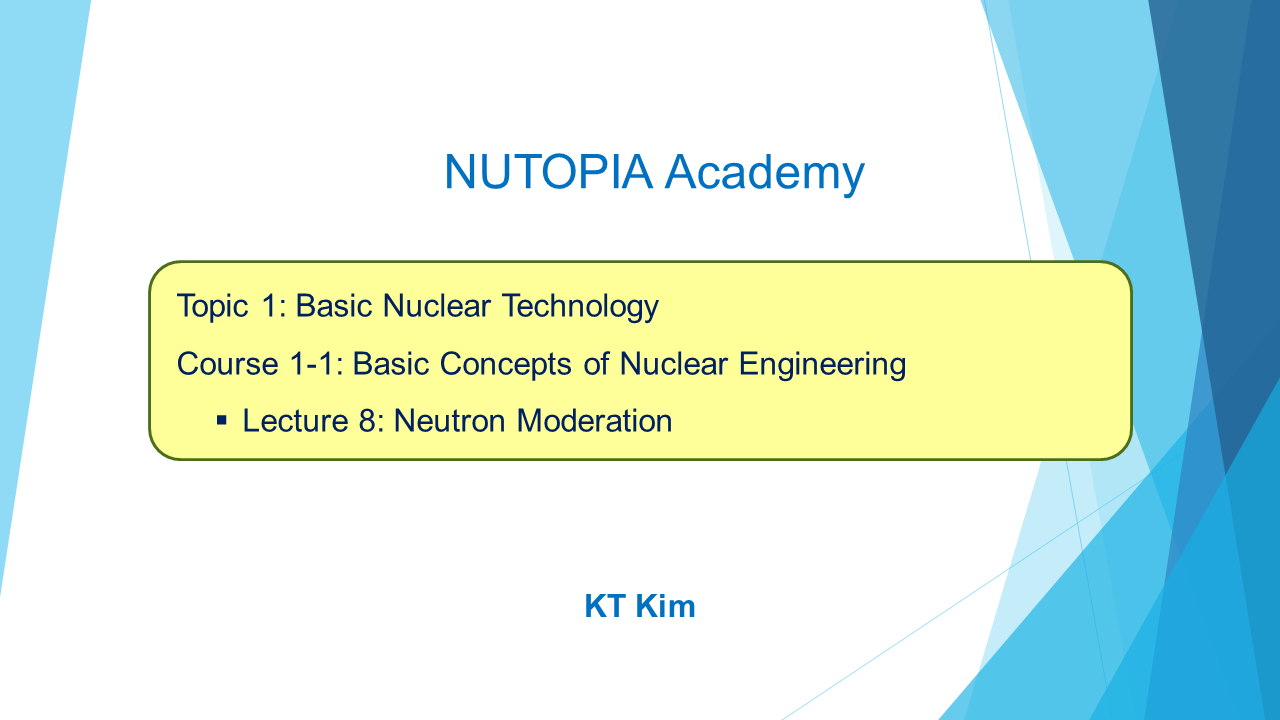 NUTOPIA Academy

Topic 1: Basic Nuclear Technology

Course 1-1: Basic Concepts of Nuclear Engineering

▪ Lecture 8: Neutron Moderation

KT Kim